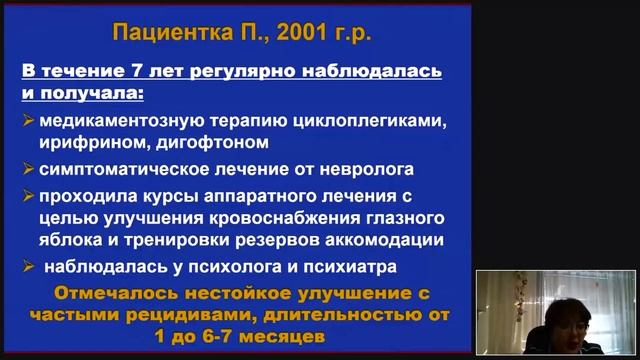 Пациентка П., 2001 г.р.

В течение 7 лет регулярно наблюдалась и получала:

➢ медикаментозную терапию циклоплегиками, ирифрином, дигофтоном

➢ симптоматическое лечение от невролога

➢ проходила курсы аппаратного лечения с целью улучшения кровоснабжения глазного яблока и тренировки резервов аккомодации

➢ наблюдалась у психолога и психиатра

Отмечалось нестойкое улучшение с частыми рецидивами, длительностью от 1 до 6-7 месяцев